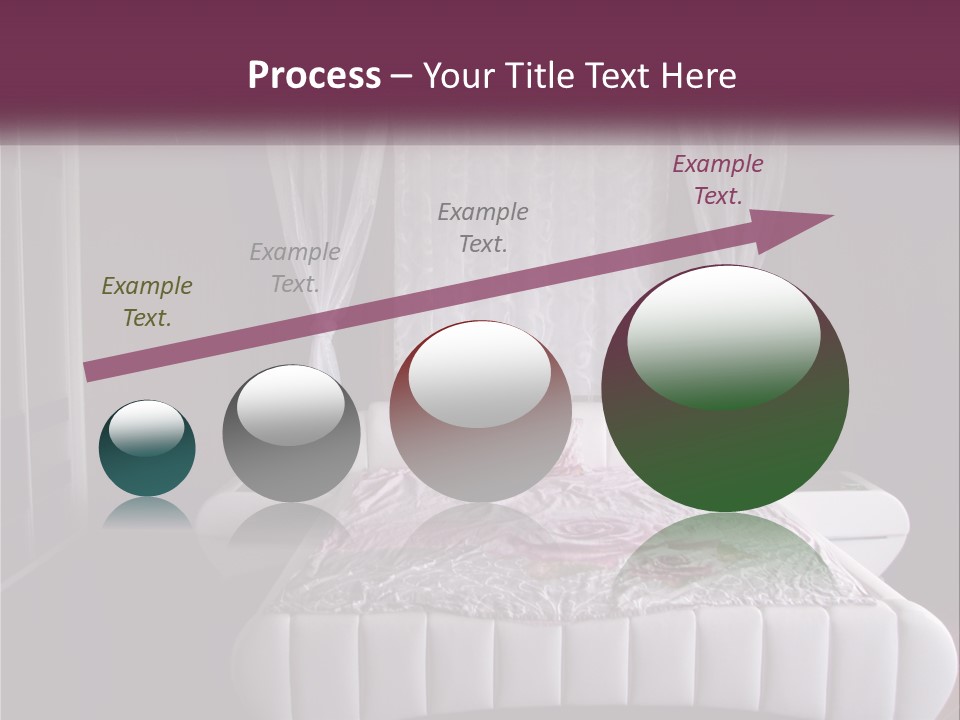 Process – Your Title Text Here

Example Text.

Example Text.

Example Text.

Example Text.